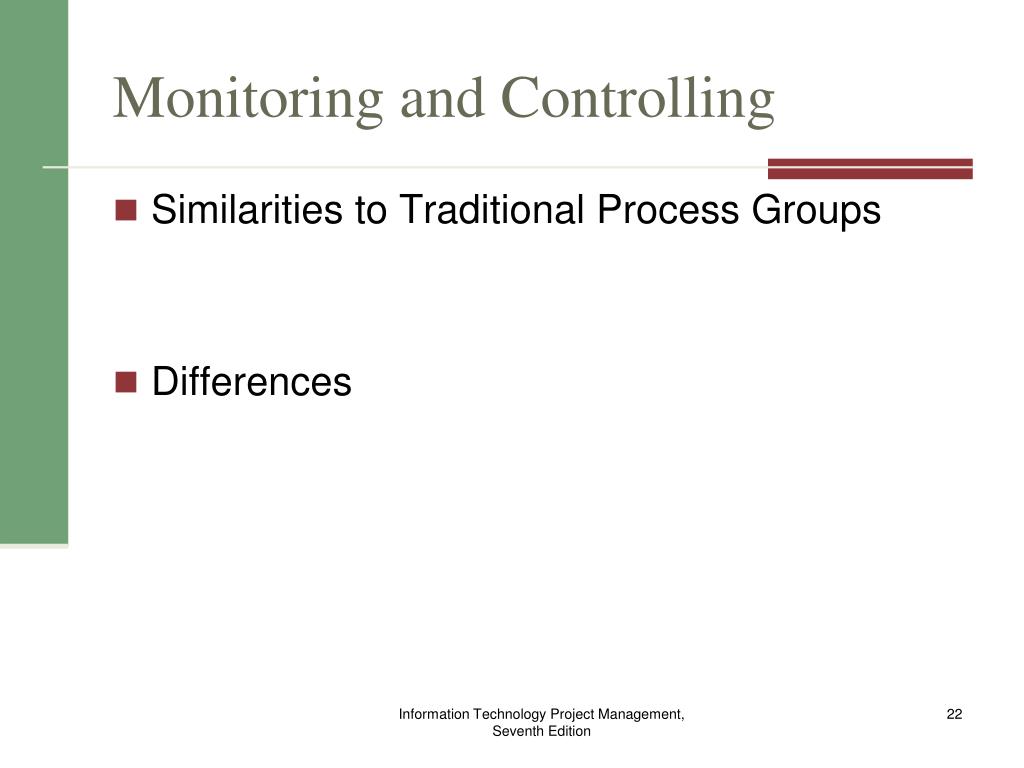 Monitoring and Controlling

Similarities to Traditional Process Groups

Differences

Information Technology Project Management, Seventh Edition

22